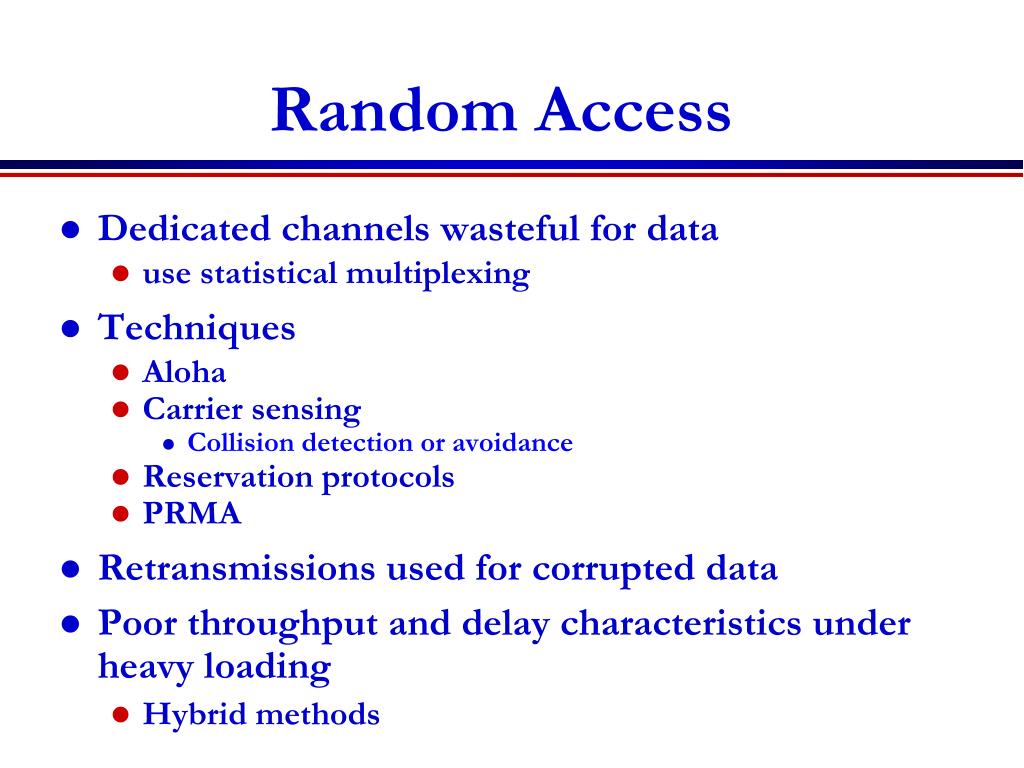 Random Access

- Dedicated channels wasteful for data
  - use statistical multiplexing
- Techniques
  - Aloha
  - Carrier sensing
    - Collision detection or avoidance
  - Reservation protocols
  - PRMA
- Retransmissions used for corrupted data
- Poor throughput and delay characteristics under heavy loading
  - Hybrid methods